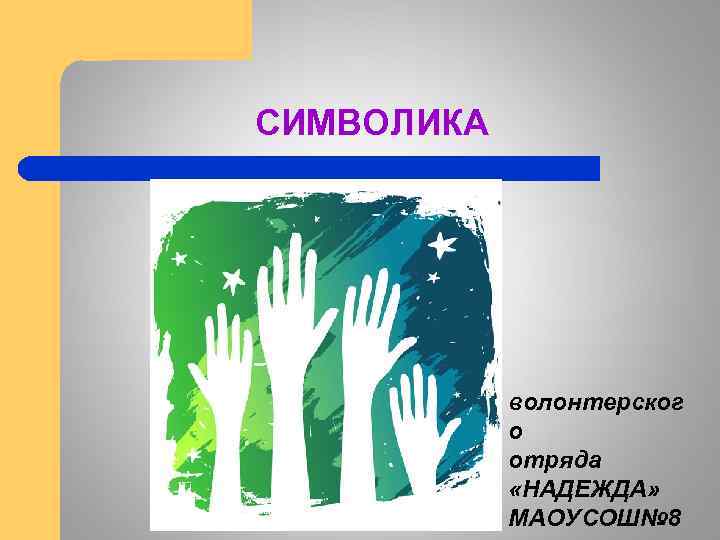 СИМВОЛИКА

волонтерского отряда «НАДЕЖДА» МАОУСОШ№8